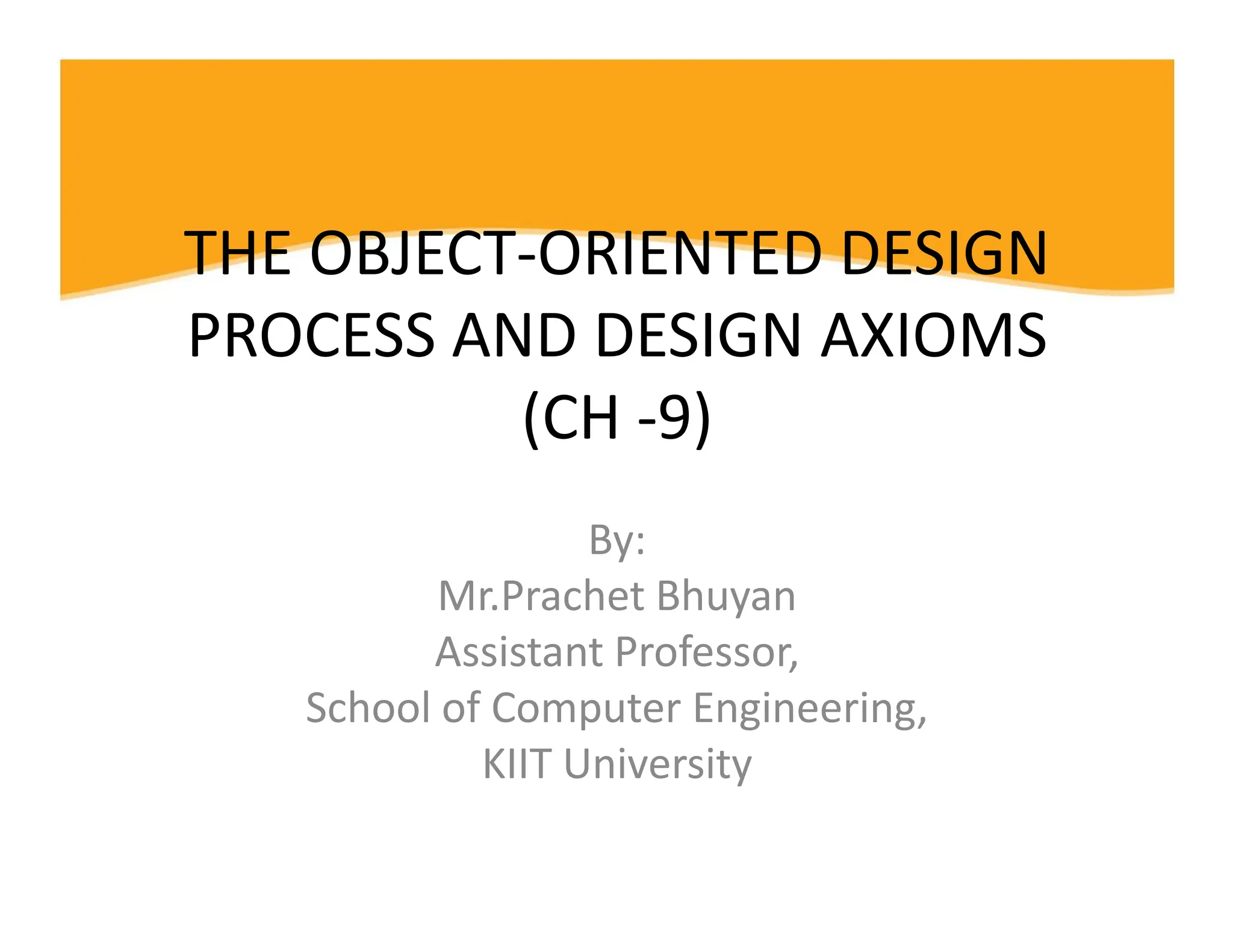 THE OBJECT-ORIENTED DESIGN PROCESS AND DESIGN AXIOMS (CH -9)

By:
Mr.Prachet Bhuyan
Assistant Professor,
School of Computer Engineering,
KIIT University